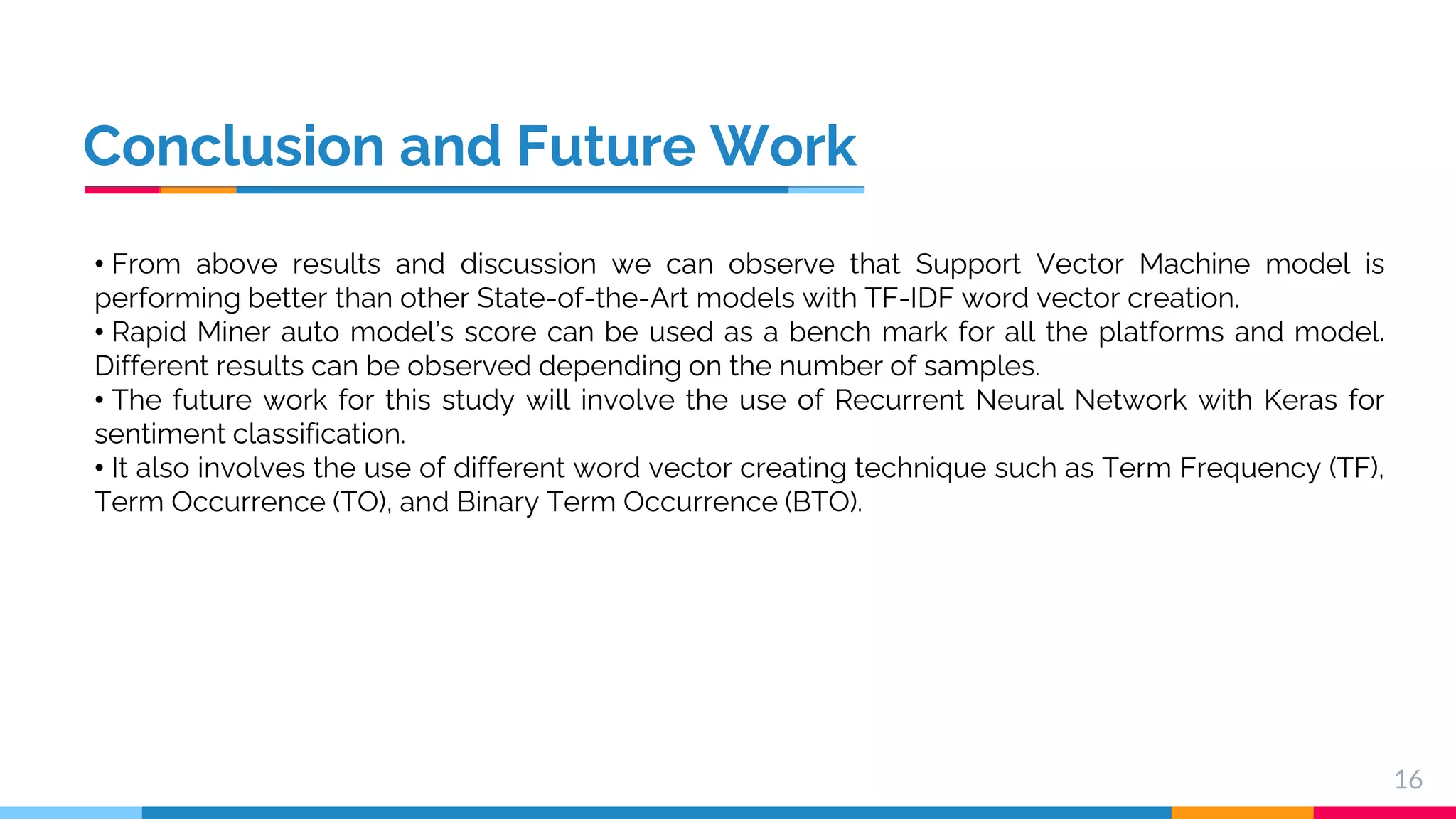 Conclusion and Future Work

• From above results and discussion we can observe that Support Vector Machine model is performing better than other State-of-the-Art models with TF-IDF word vector creation.
• Rapid Miner auto model's score can be used as a bench mark for all the platforms and model. Different results can be observed depending on the number of samples.
• The future work for this study will involve the use of Recurrent Neural Network with Keras for sentiment classification.
• It also involves the use of different word vector creating technique such as Term Frequency (TF), Term Occurrence (TO), and Binary Term Occurrence (BTO).

16